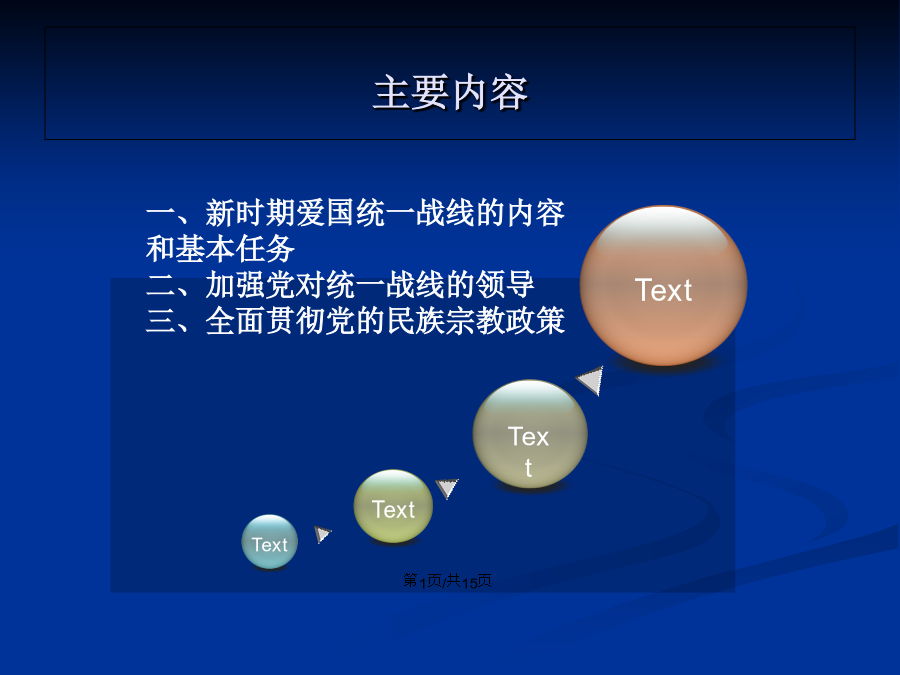 主要内容

一、新时期爱国统一战线的内容和基本任务
二、加强党对统一战线的领导
三、全面贯彻党的民族宗教政策

Text

Text

Text

Text

第1页/共15页